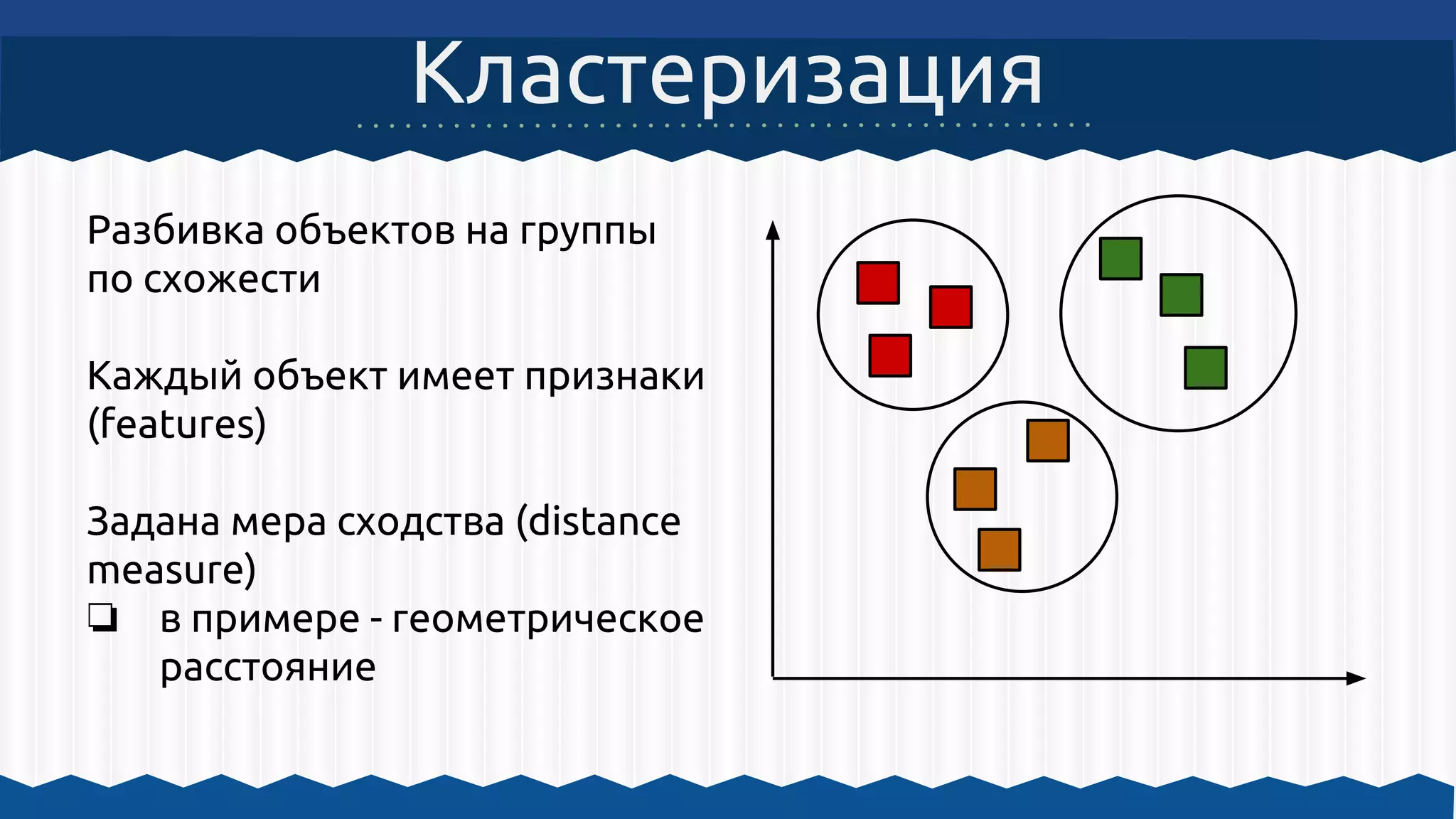 Кластеризация

Разбивка объектов на группы по схожести

Каждый объект имеет признаки (features)

Задана мера сходства (distance measure)
❏ в примере - геометрическое расстояние